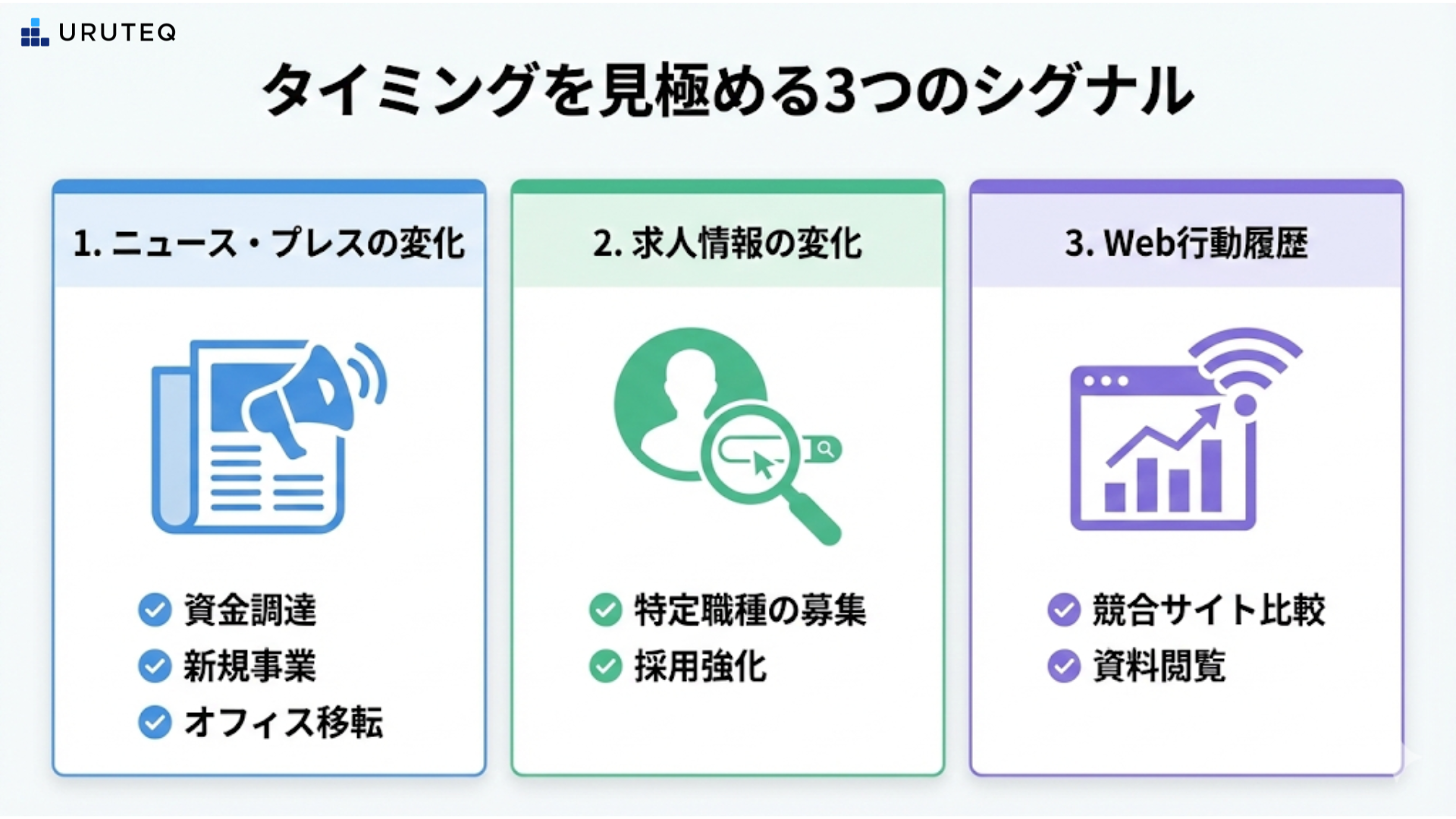 URUTEQ

タイミングを見極める3つのシグナル

1. ニュース・プレスの変化

資金調達
新規事業
オフィス移転

2. 求人情報の変化

特定職種の募集
採用強化

3. Web行動履歴

競合サイト比較
資料閲覧